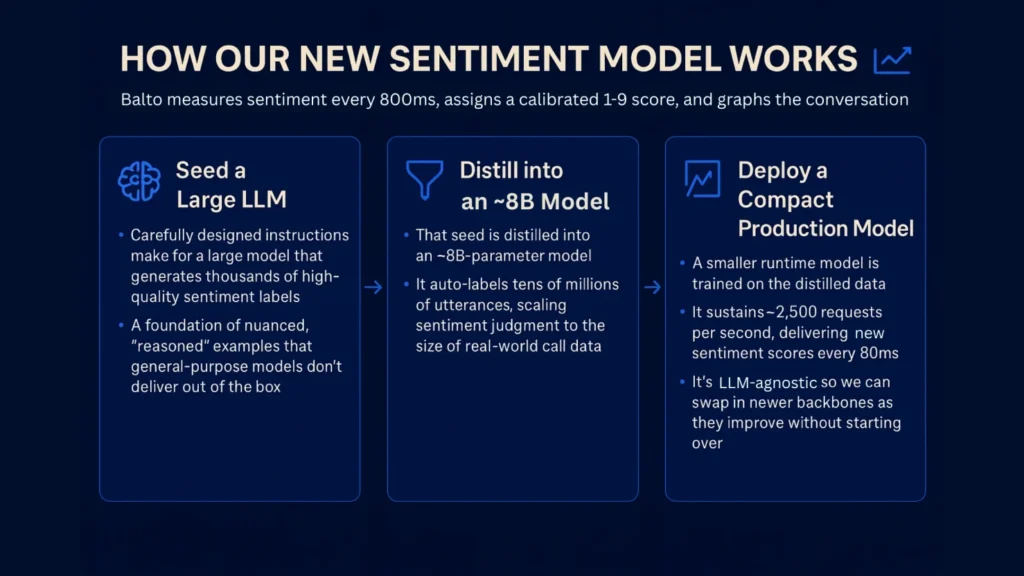 HOW OUR NEW SENTIMENT MODEL WORKS

Balto measures sentiment every 800ms, assigns a calibrated 1-9 score, and graphs the conversation

Seed a Large LLM

• Carefully designed instructions make for a large model that generates thousands of high-quality sentiment labels

• A foundation of nuanced, "reasoned" examples that general-purpose models don't deliver out of the box

Distill into an ~8B Model

• That seed is distilled into an ~8B-parameter model

• It auto-labels tens of millions of utterances, scaling sentiment judgment to the size of real-world call data

Deploy a Compact Production Model

• A smaller runtime model is trained on the distilled data

• It sustains~2,500 requests per second, delivering new sentiment scores every 80ms

• It's LLM-agnostic so we can swap in newer backbones as they improve without starting over